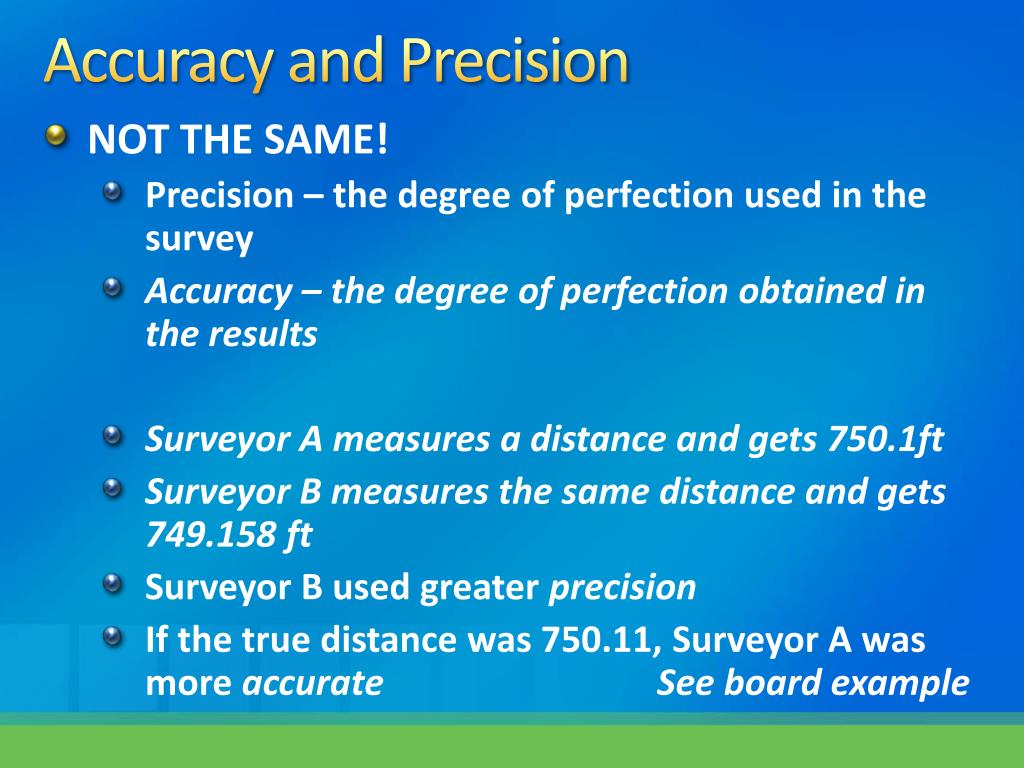 Accuracy and Precision

NOT THE SAME!

Precision – the degree of perfection used in the survey

Accuracy – the degree of perfection obtained in the results

Surveyor A measures a distance and gets 750.1ft

Surveyor B measures the same distance and gets 749.158 ft

Surveyor B used greater precision

If the true distance was 750.11, Surveyor A was more accurate See board example